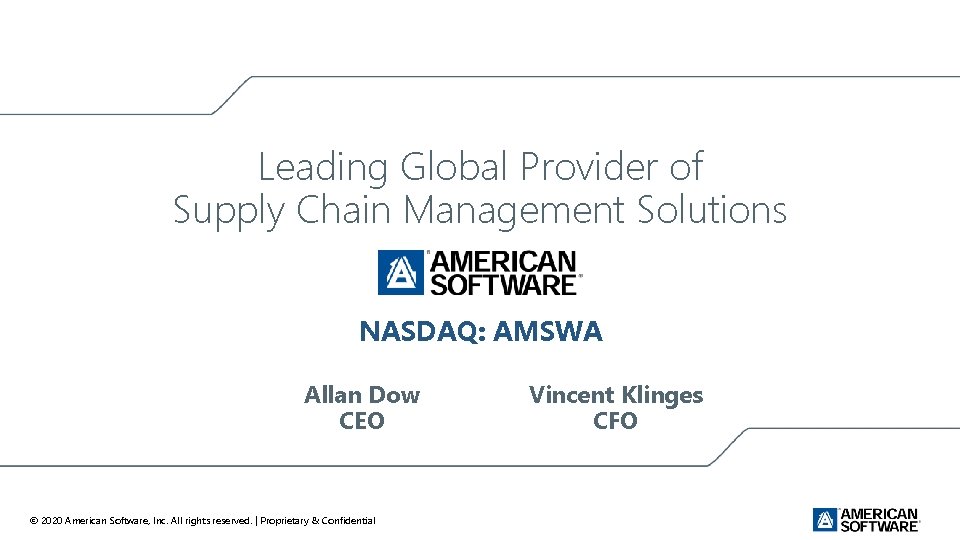 Leading Global Provider of Supply Chain Management Solutions

AMERICAN SOFTWARE

NASDAQ: AMSWA

Allan Dow
CEO

Vincent Klinges
CFO

© 2020 American Software, Inc. All rights reserved. | Proprietary & Confidential

AMERICAN SOFTWARE